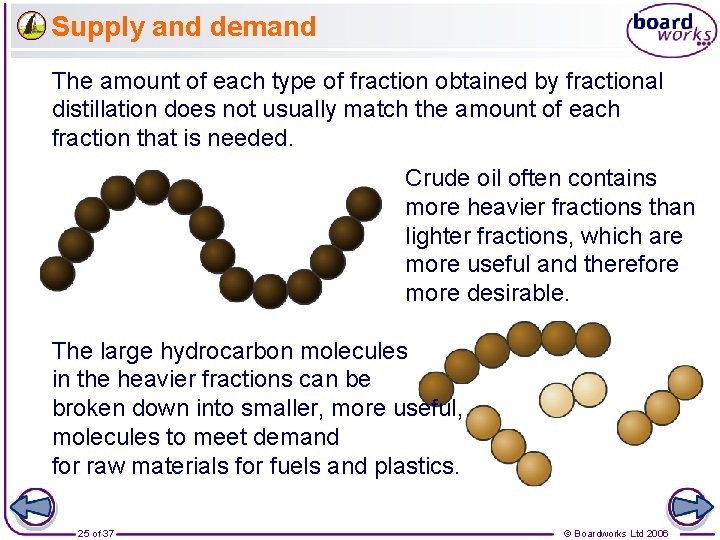 Supply and demand

board works

The amount of each type of fraction obtained by fractional distillation does not usually match the amount of each fraction that is needed.

Crude oil often contains more heavier fractions than lighter fractions, which are more useful and therefore more desirable.

The large hydrocarbon molecules in the heavier fractions can be broken down into smaller, more useful, molecules to meet demand for raw materials for fuels and plastics.

25 of 37

© Boardworks Ltd 2006